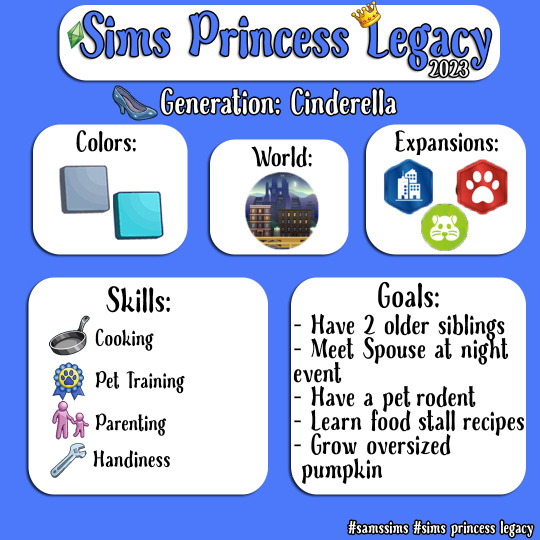 Sims Princess Legacy
2023

Generation: Cinderella

Colors:

World:

Expansions:

Skills:
Cooking
Pet Training
Parenting
Handiness

Goals:
- Have 2 older siblings
- Meet Spouse at night event
- Have a pet rodent
- Learn food stall recipes
- Grow oversized pumpkin

#samssims #sims princess legacy